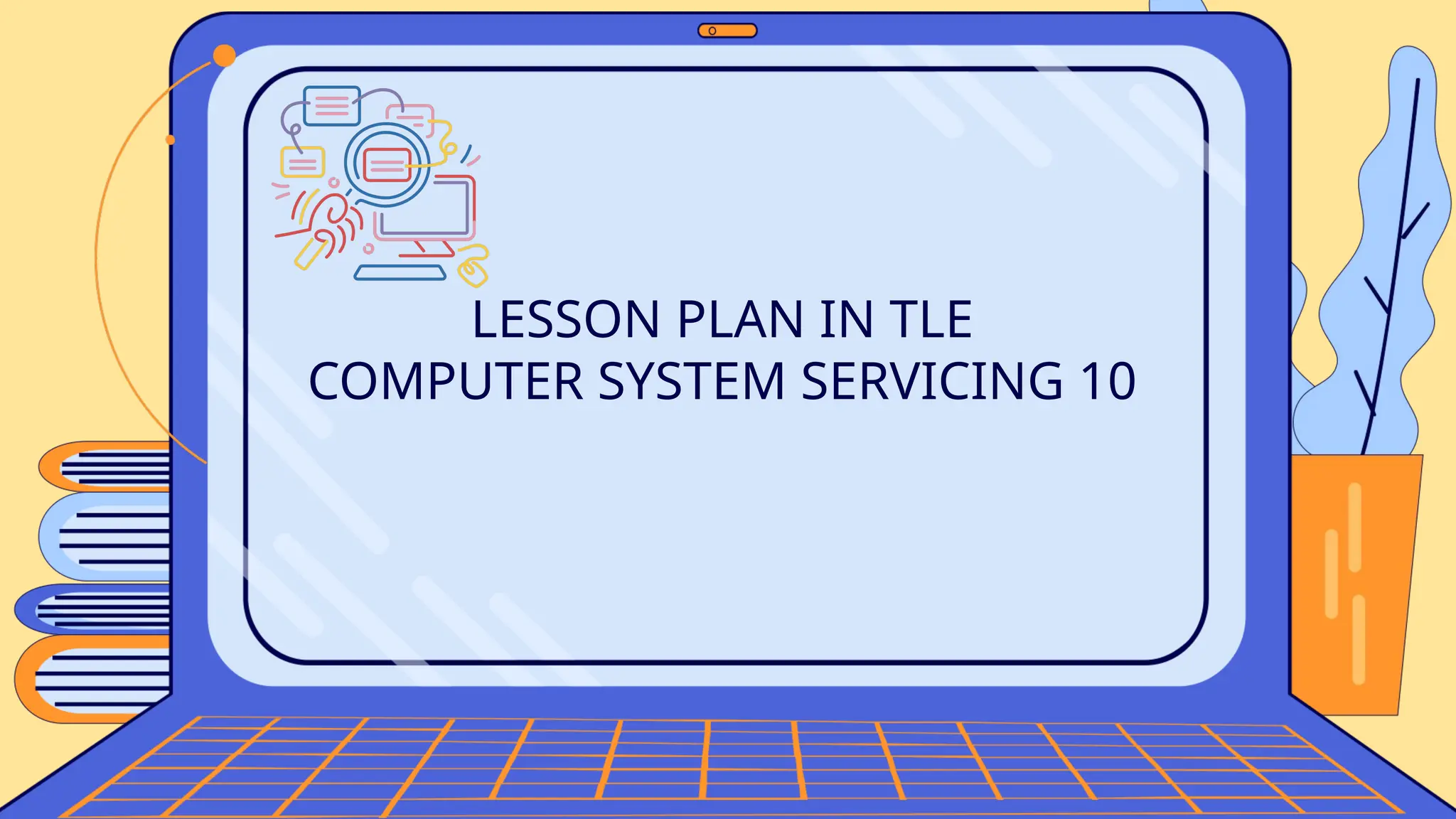 LESSON PLAN IN TLE
COMPUTER SYSTEM SERVICING 10